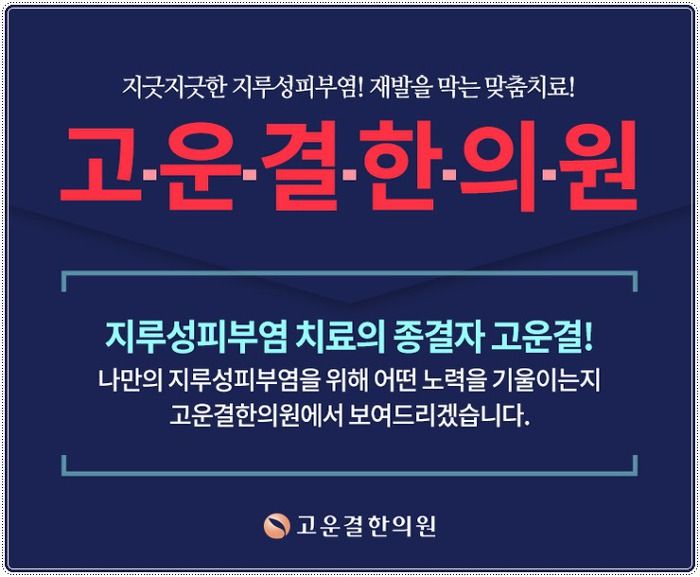 지긋지긋한 지루성피부염! 재발을 막는 맞춤치료!

고·운·결·한·의·원

지루성피부염 치료의 종결자 고운결!

나만의 지루성피부염을 위해 어떤 노력을 기울이는지 고운결한의원에서 보여드리겠습니다.

고운결한의원